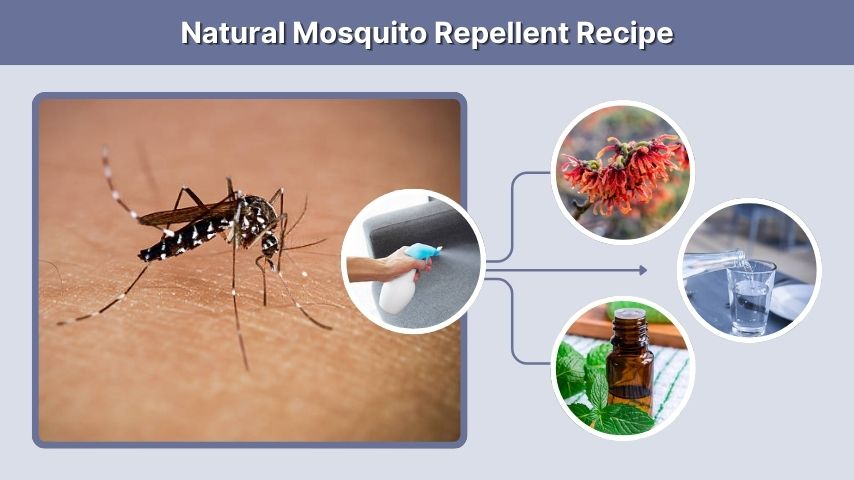 Natural Mosquito Repellent Recipe